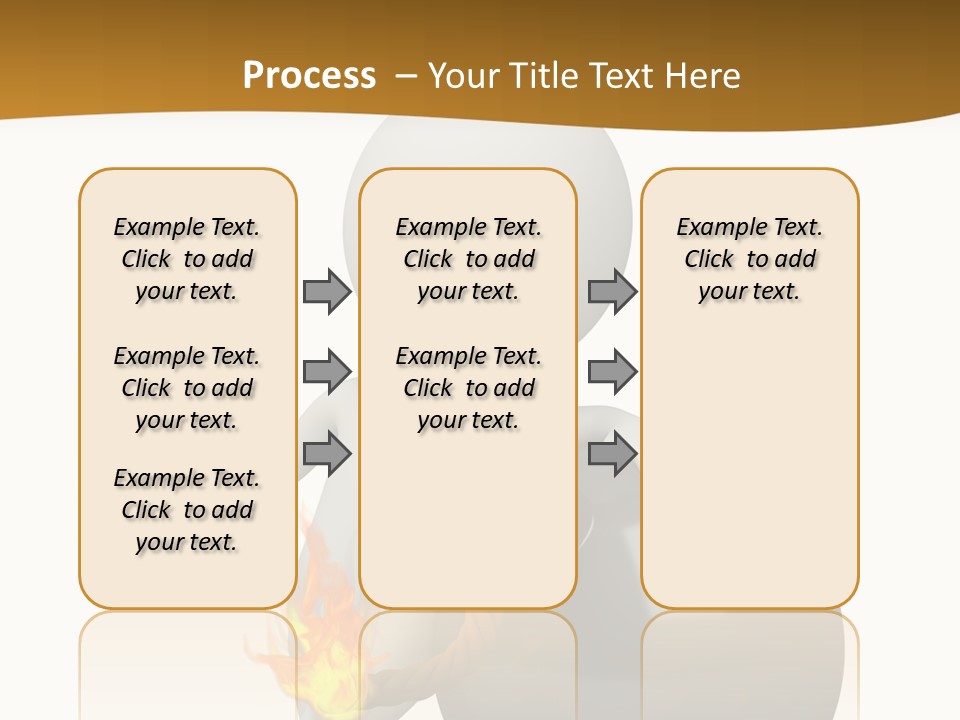 Process – Your Title Text Here

Example Text. Click to add your text.

Example Text. Click to add your text.

Example Text. Click to add your text.

Example Text. Click to add your text.

Example Text. Click to add your text.

Example Text. Click to add your text.